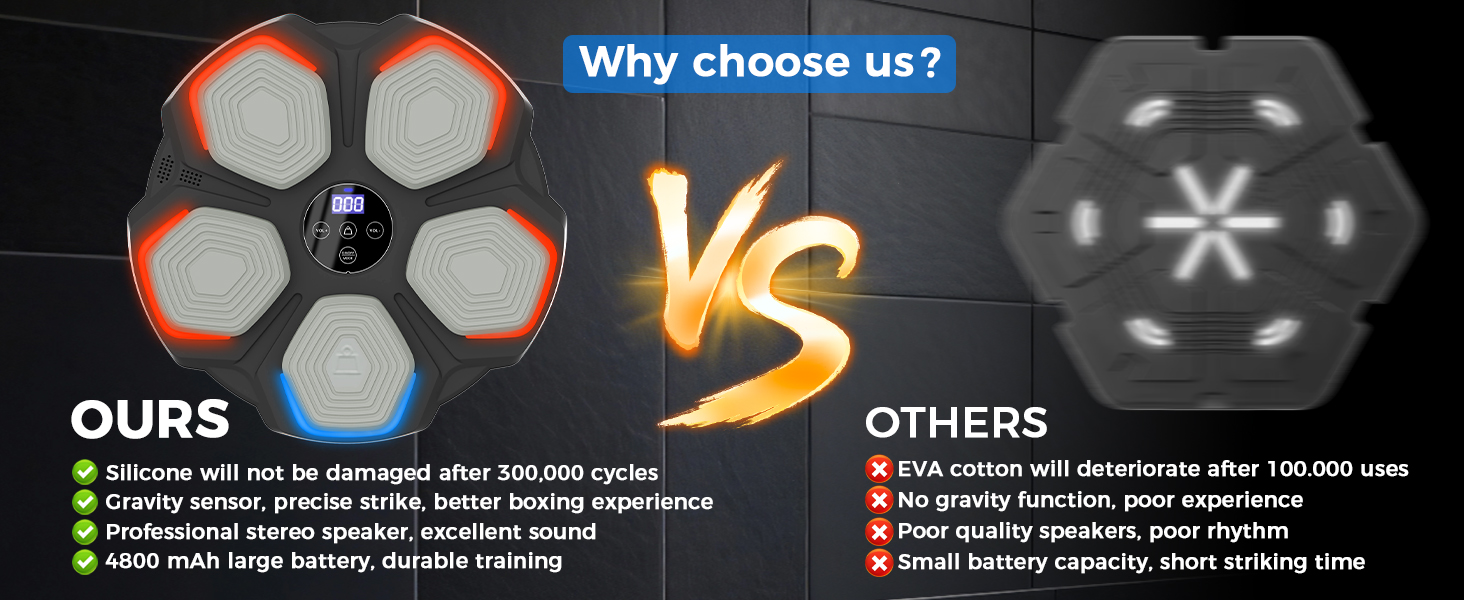 Why choose us?

000

VOL+

VOL-

VS

OURS

Silicone will not be damaged after 300,000 cycles
Gravity sensor, precise strike, better boxing experience
Professional stereo speaker, excellent sound
4800 mAh large battery, durable training

OTHERS

EVA cotton will deteriorate after 100.000 uses
No gravity function, poor experience
Poor quality speakers, poor rhythm
Small battery capacity, short striking time